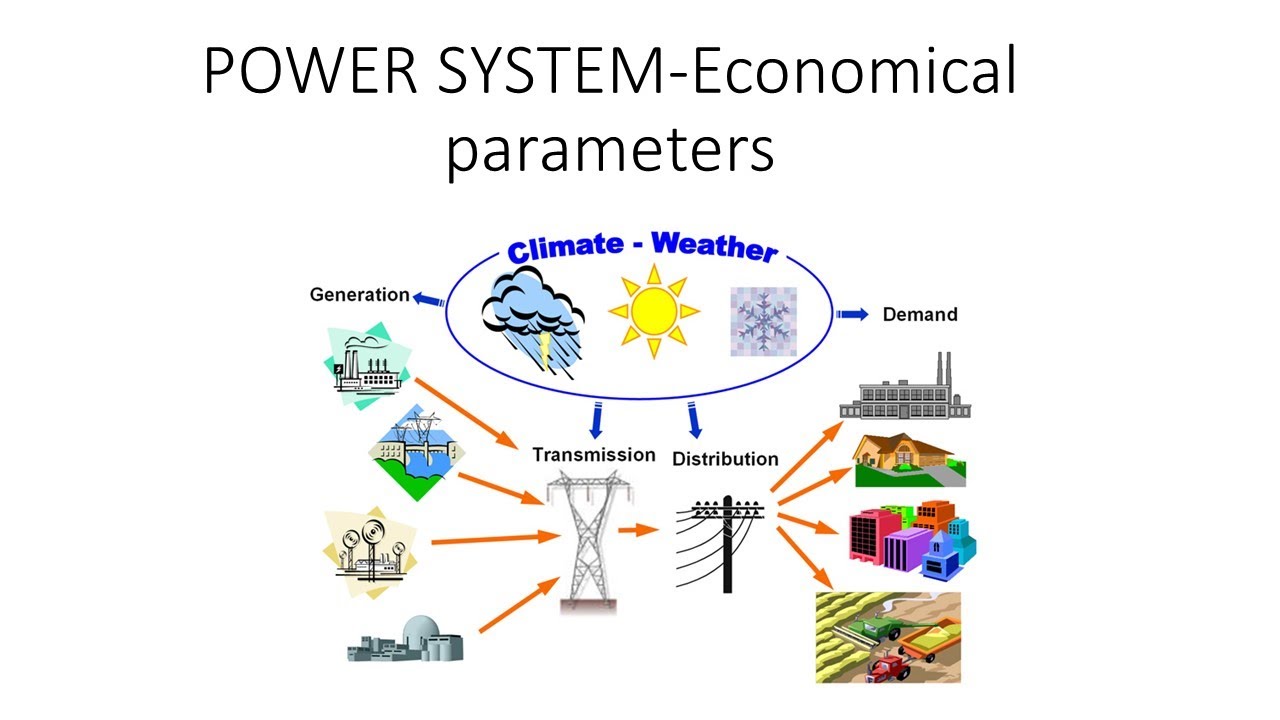 POWER SYSTEM-Economical parameters

Climate - Weather

Generation

Demand

Transmission

Distribution